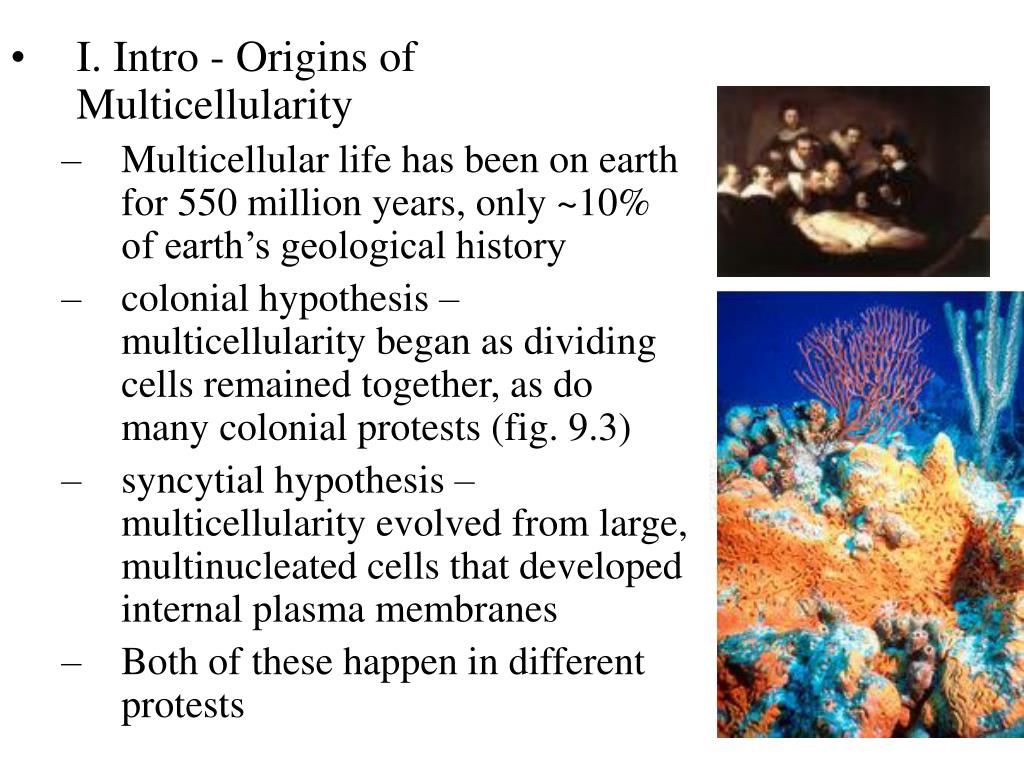 • I. Intro - Origins of Multicellularity

– Multicellular life has been on earth for 550 million years, only ~10% of earth’s geological history

– colonial hypothesis – multicellularity began as dividing cells remained together, as do many colonial protests (fig. 9.3)

– syncytial hypothesis – multicellularity evolved from large, multinucleated cells that developed internal plasma membranes

– Both of these happen in different protests